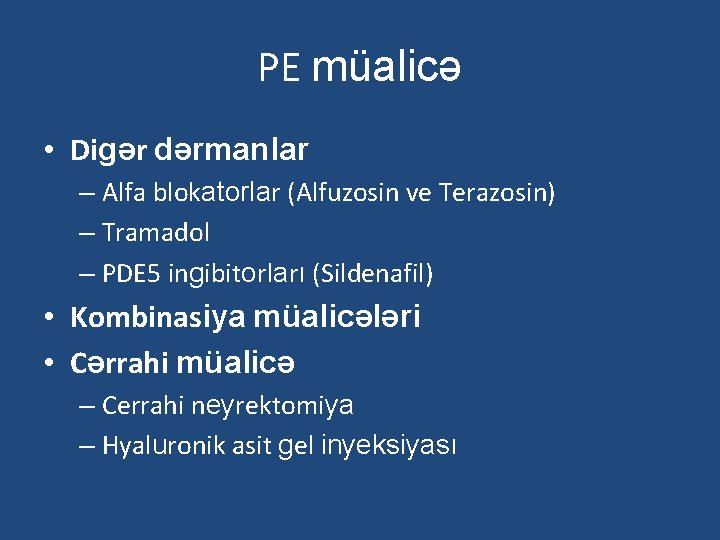 PE müalicə

• Digər dərmanlar
– Alfa blokatorlar (Alfuzosin ve Terazosin)
– Tramadol
– PDE5 ingibitorları (Sildenafil)
• Kombinasiya müalicələri
• Cərrahi müalicə
– Cerrahi neyrektomiya
– Hyaluronik asit gel inyeksiyası